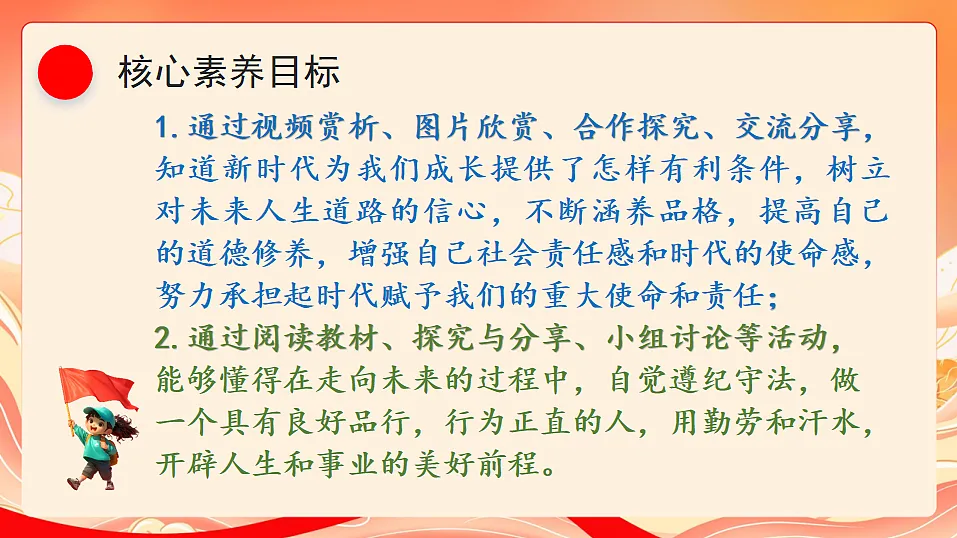 核心素养目标

1. 通过视频赏析、图片欣赏、合作探究、交流分享，知道新时代为我们成长提供了怎样有利条件，树立对未来人生道路的信心，不断涵养品格，提高自己的道德修养，增强自己社会责任感和时代的使命感，努力承担起时代赋予我们的重大使命和责任；

2. 通过阅读教材、探究与分享、小组讨论等活动，能够懂得在走向未来的过程中，自觉遵纪守法，做一个具有良好品行，行为正直的人，用勤劳和汗水，开辟人生和事业的美好前程。